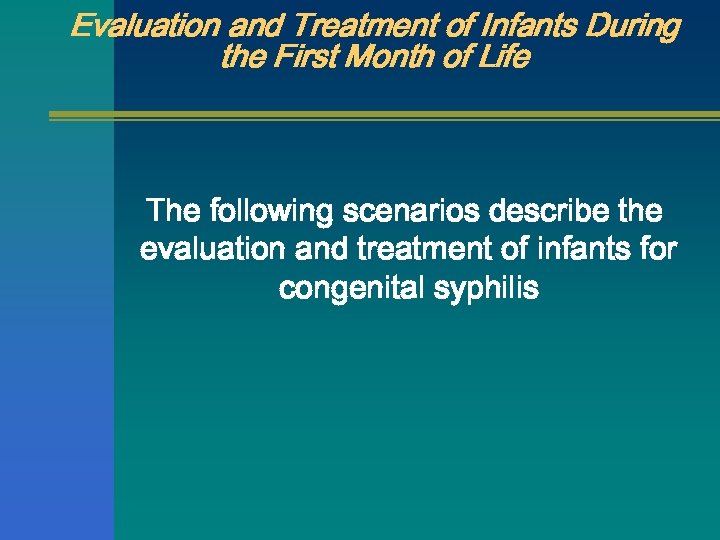 Evaluation and Treatment of Infants During the First Month of Life

The following scenarios describe the evaluation and treatment of infants for congenital syphilis